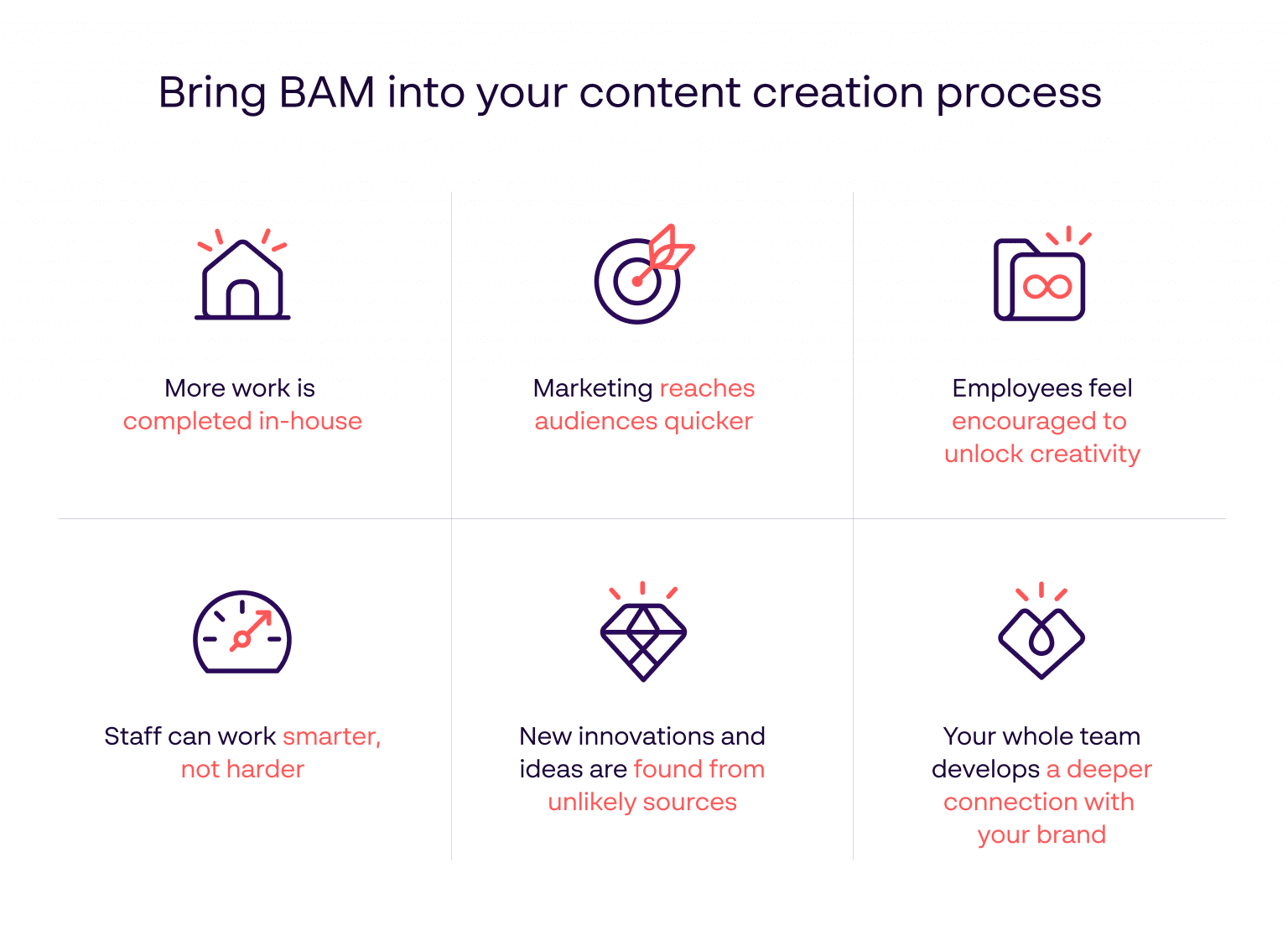 Bring BAM into your content creation process

More work is completed in-house

Marketing reaches audiences quicker

Employees feel encouraged to unlock creativity

Staff can work smarter, not harder

New innovations and ideas are found from unlikely sources

Your whole team develops a deeper connection with your brand